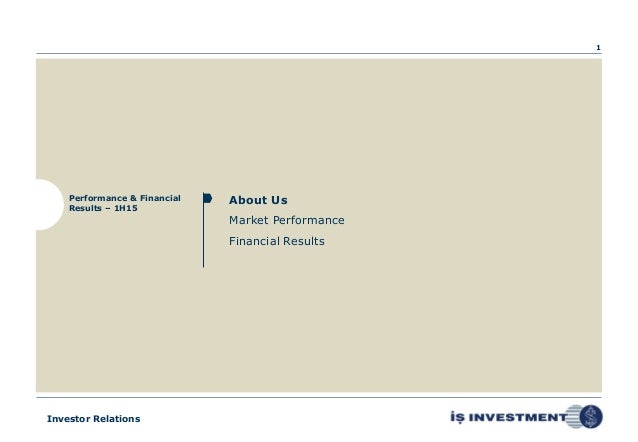 1

Performance & Financial Results – 1H15

About Us
Market Performance
Financial Results

Investor Relations

İŞ INVESTMENT